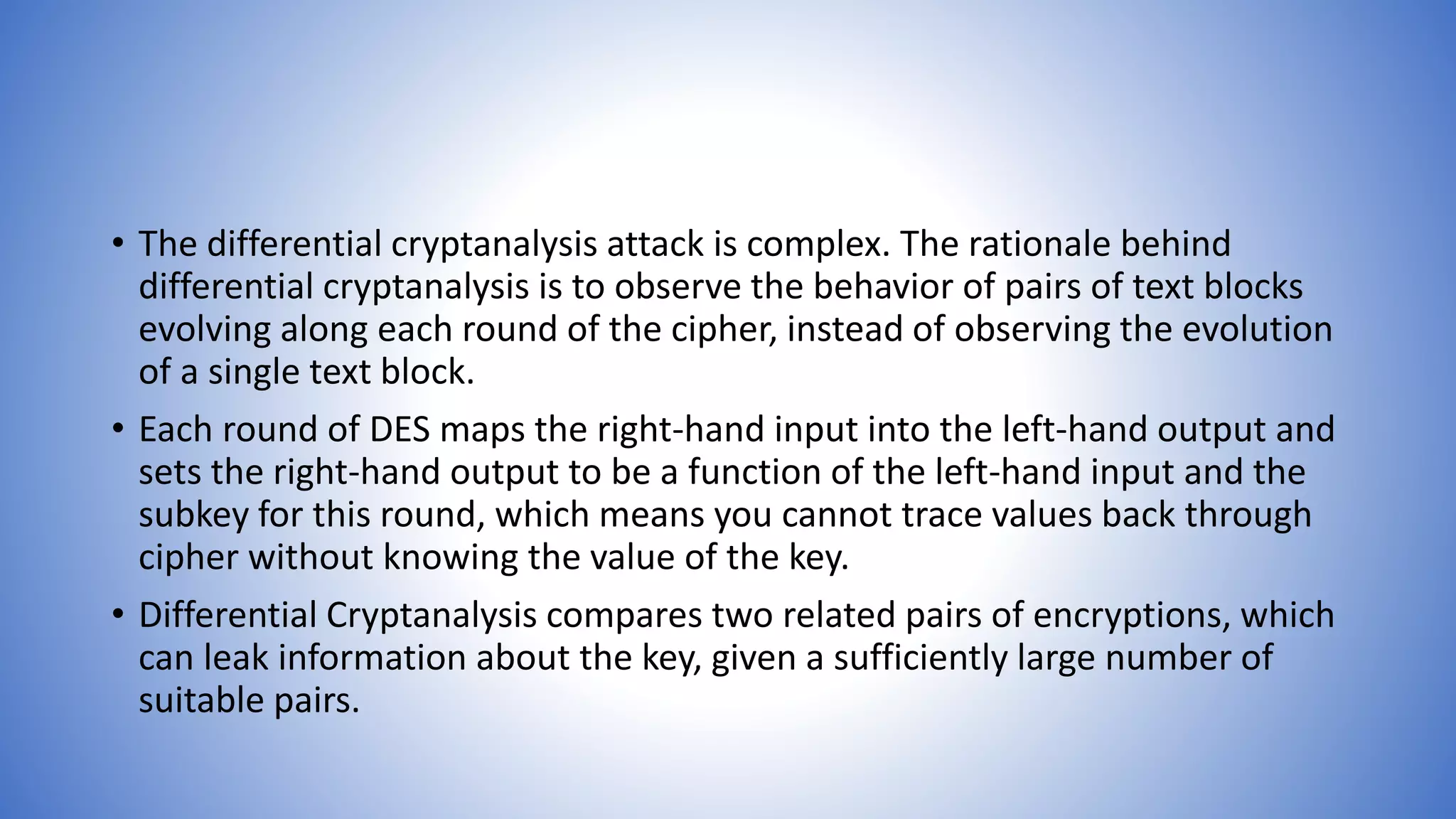 • The differential cryptanalysis attack is complex. The rationale behind differential cryptanalysis is to observe the behavior of pairs of text blocks evolving along each round of the cipher, instead of observing the evolution of a single text block.

• Each round of DES maps the right-hand input into the left-hand output and sets the right-hand output to be a function of the left-hand input and the subkey for this round, which means you cannot trace values back through cipher without knowing the value of the key.

• Differential Cryptanalysis compares two related pairs of encryptions, which can leak information about the key, given a sufficiently large number of suitable pairs.